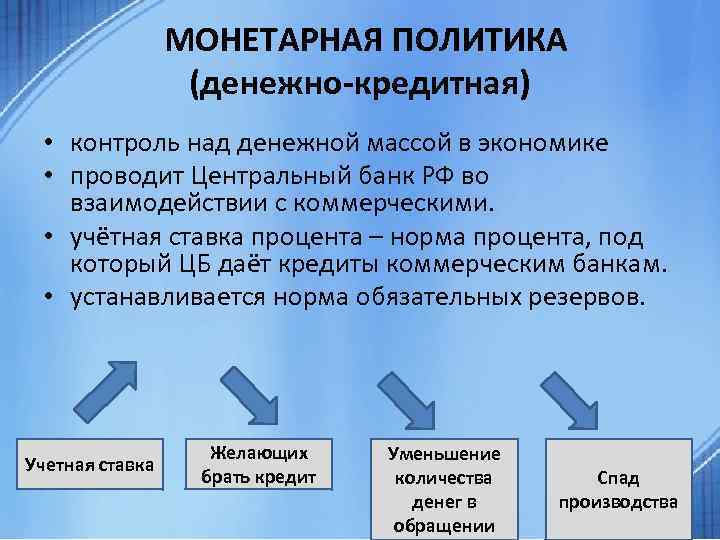 МОНЕТАРНАЯ ПОЛИТИКА
(денежно-кредитная)

• контроль над денежной массой в экономике
• проводит Центральный банк РФ во взаимодействии с коммерческими.
• учётная ставка процента – норма процента, под который ЦБ даёт кредиты коммерческим банкам.
• устанавливается норма обязательных резервов.

Учетная ставка

Желающих брать кредит

Уменьшение количества денег в обращении

Спад производства